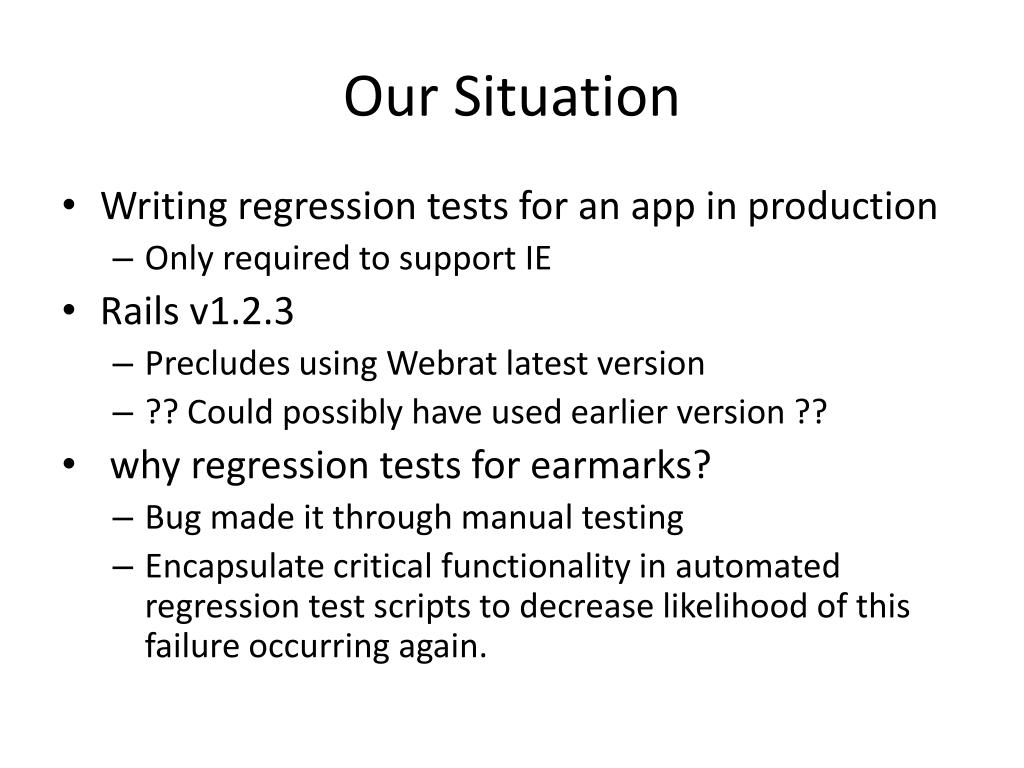 Our Situation

• Writing regression tests for an app in production
  – Only required to support IE
• Rails v1.2.3
  – Precludes using Webrat latest version
  – ?? Could possibly have used earlier version ??
• why regression tests for earmarks?
  – Bug made it through manual testing
  – Encapsulate critical functionality in automated regression test scripts to decrease likelihood of this failure occurring again.